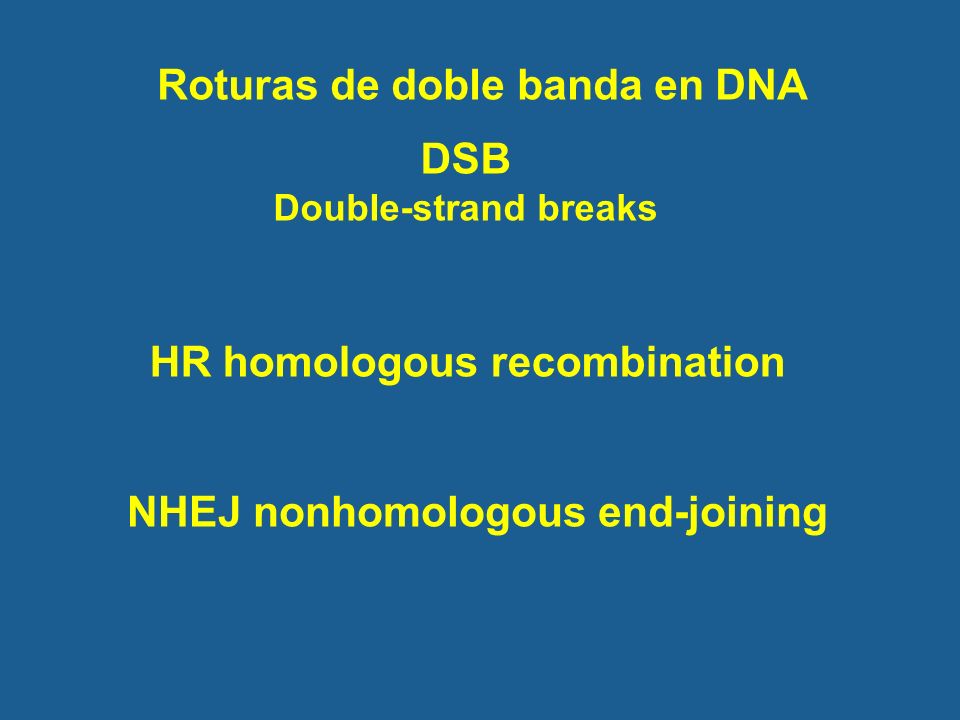 Roturas de doble banda en DNA

DSB

Double-strand breaks

HR homologous recombination

NHEJ nonhomologous end-joining